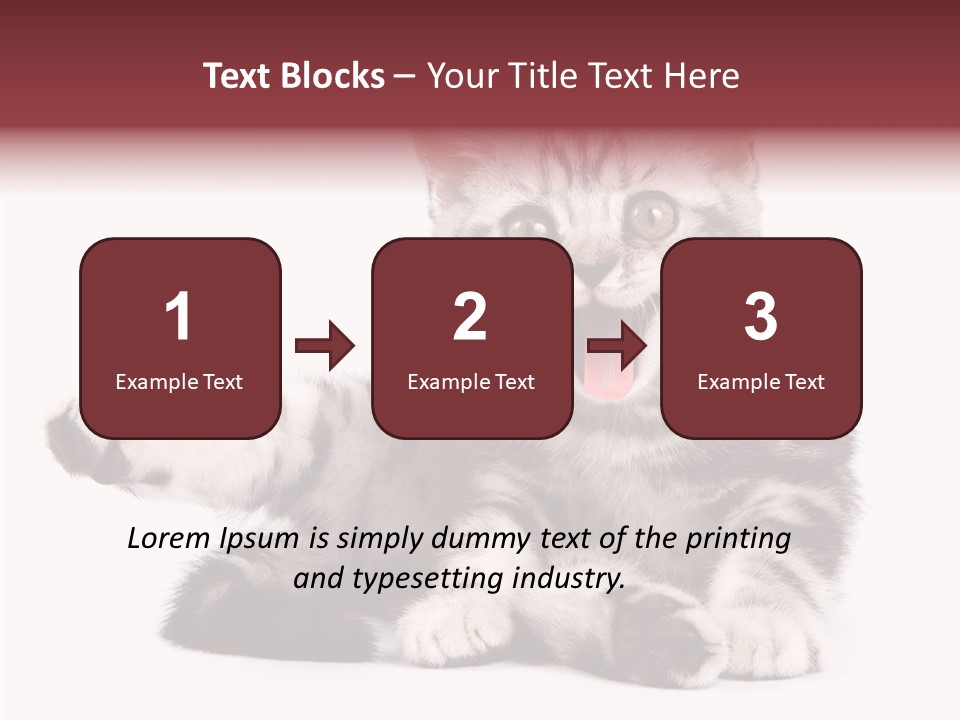 Text Blocks – Your Title Text Here

1
Example Text

2
Example Text

3
Example Text

Lorem Ipsum is simply dummy text of the printing and typesetting industry.